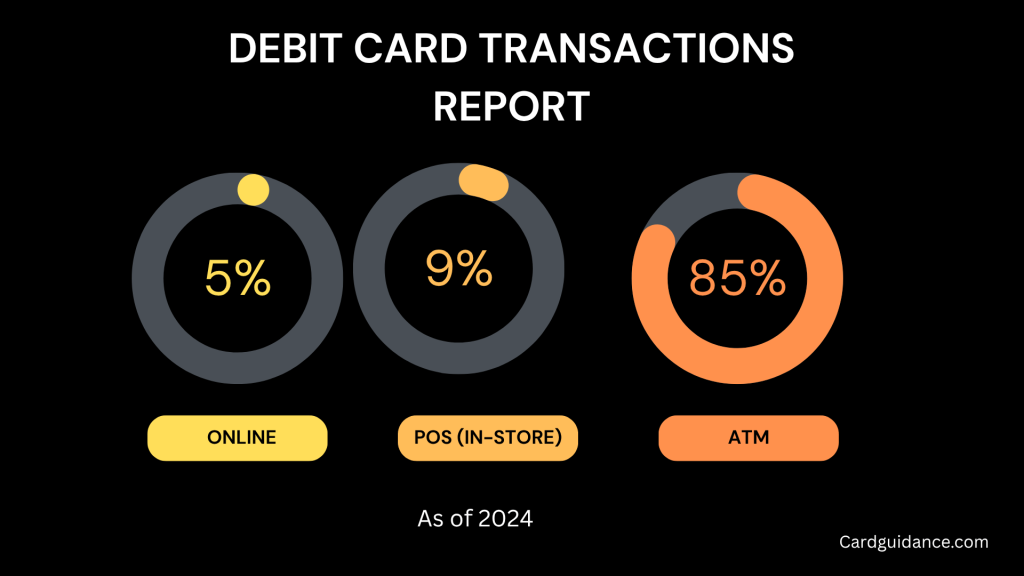 DEBIT CARD TRANSACTIONS REPORT

5%

9%

85%

ONLINE

POS (IN-STORE)

ATM

As of 2024

Cardguidance.com